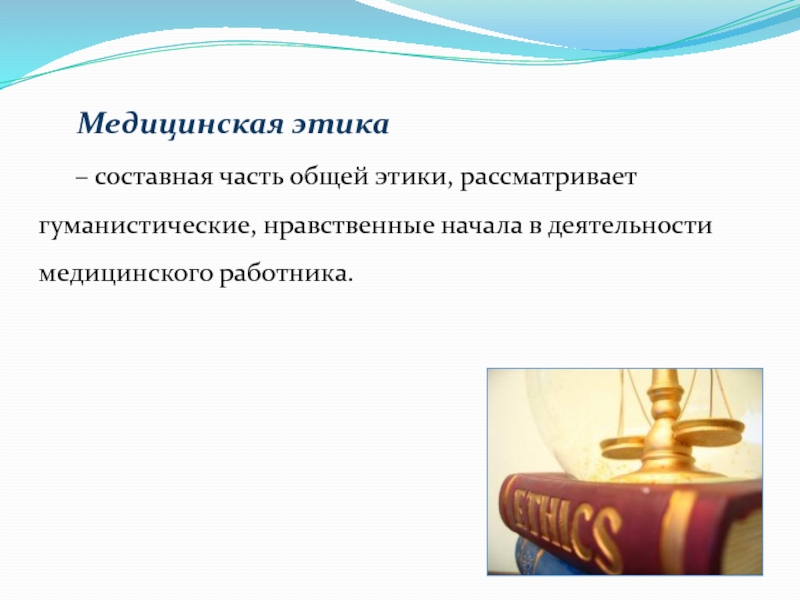 Медицинская этика

– составная часть общей этики, рассматривает гуманистические, нравственные начала в деятельности медицинского работника.

ETHICS